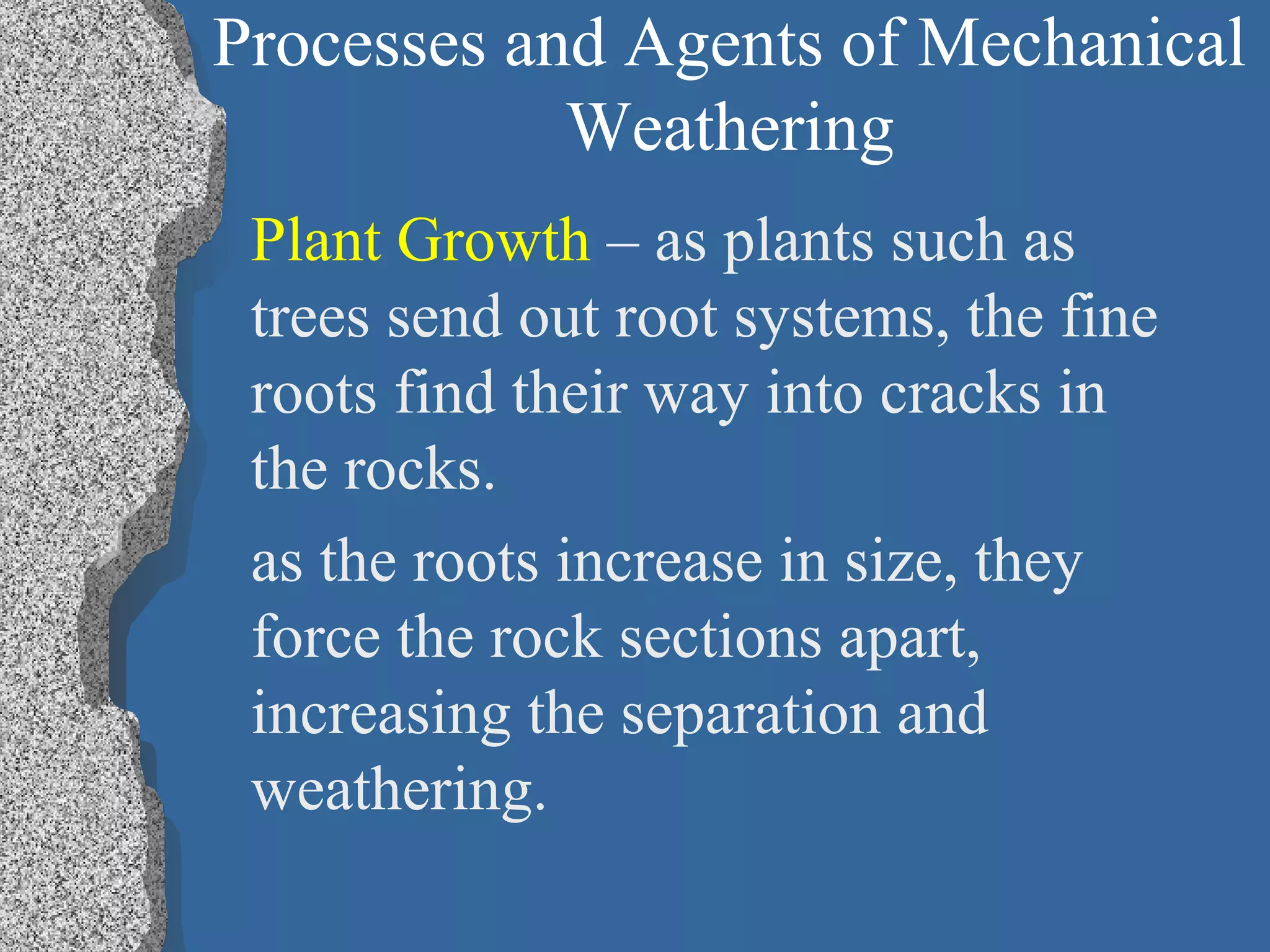 Processes and Agents of Mechanical Weathering

Plant Growth – as plants such as trees send out root systems, the fine roots find their way into cracks in the rocks.

as the roots increase in size, they force the rock sections apart, increasing the separation and weathering.